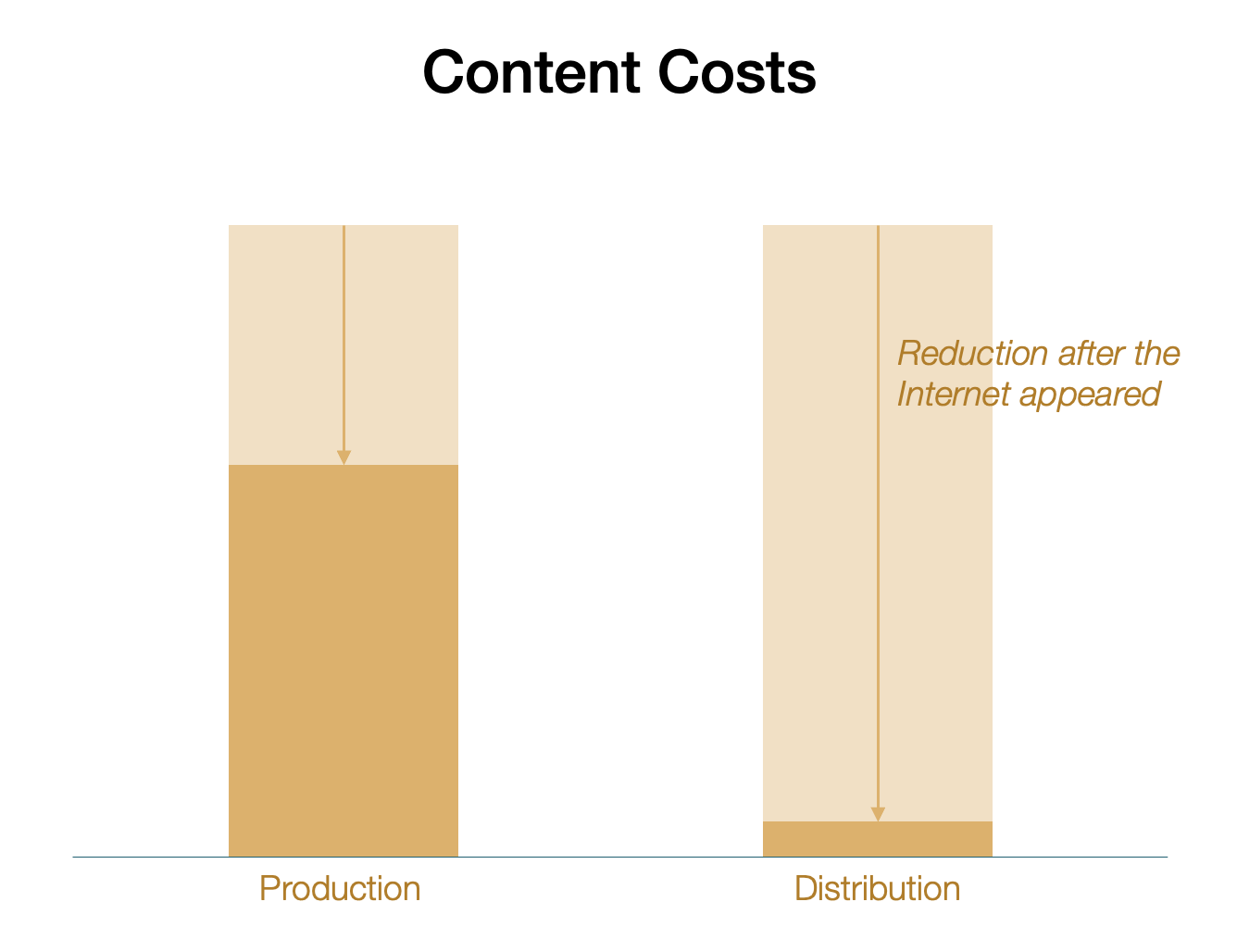 Content Costs

Reduction after the Internet appeared

Production

Distribution